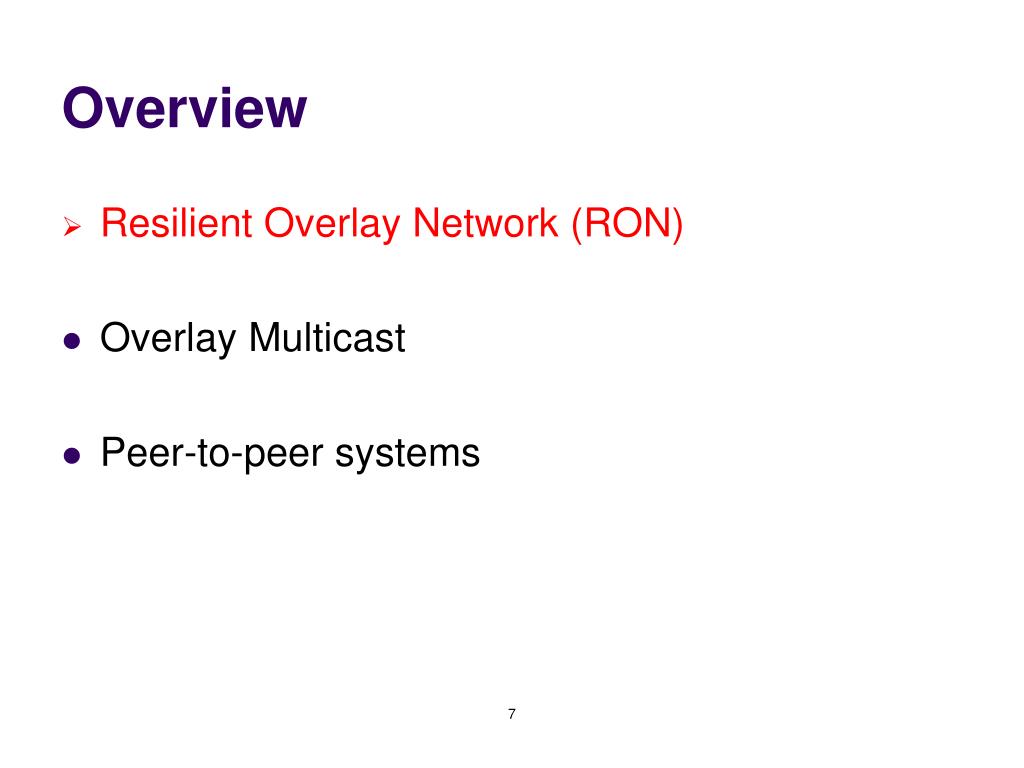 Overview

➢ Resilient Overlay Network (RON)

• Overlay Multicast

• Peer-to-peer systems

7